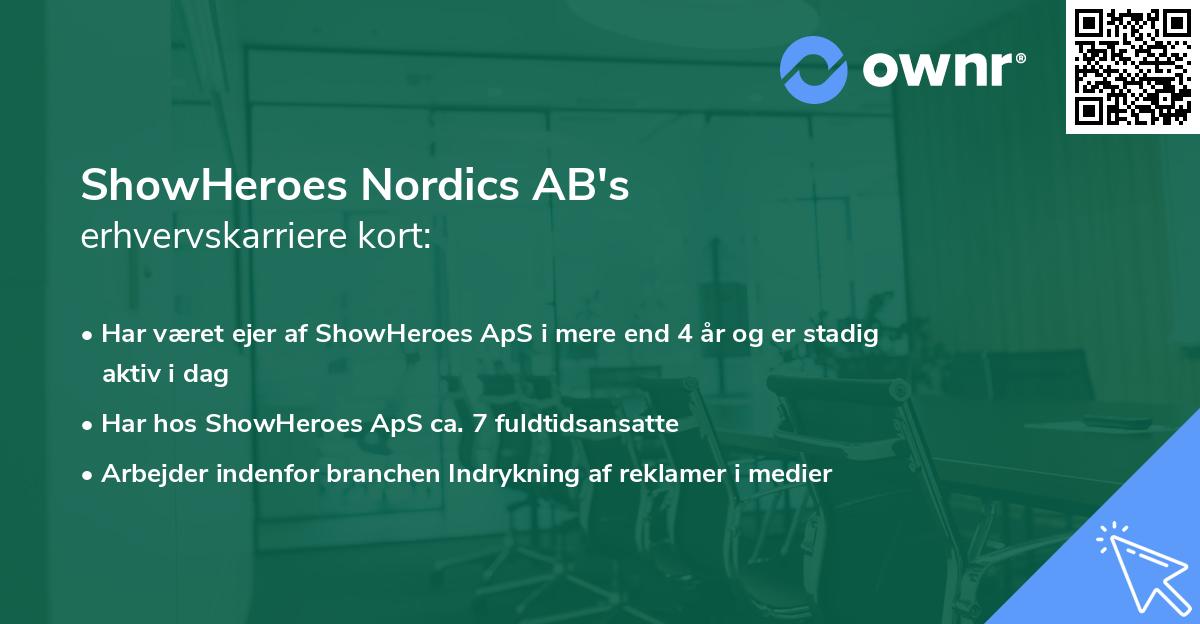 ownr®

ShowHeroes Nordics AB's erhvervskarriere kort:

• Har været ejer af ShowHeroes ApS i mere end 4 år og er stadig aktiv i dag
• Har hos ShowHeroes ApS ca. 7 fuldtidsansatte
• Arbejder indenfor branchen Indrykning af reklamer i medier